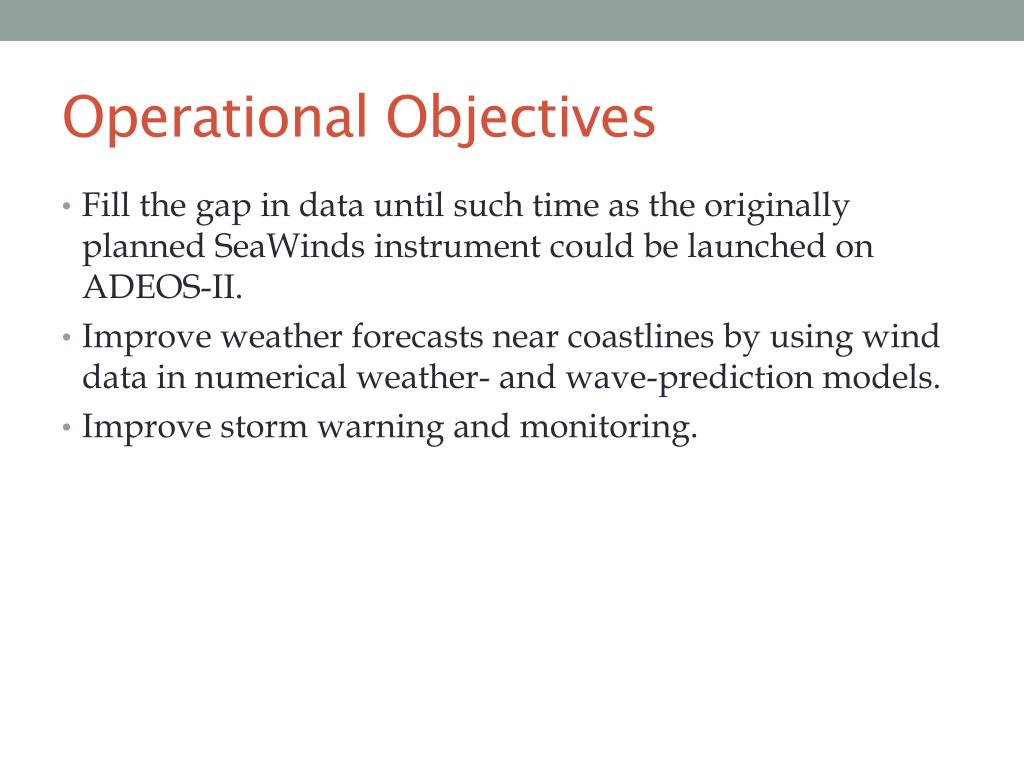 Operational Objectives

• Fill the gap in data until such time as the originally planned SeaWinds instrument could be launched on ADEOS-II.

• Improve weather forecasts near coastlines by using wind data in numerical weather- and wave-prediction models.

• Improve storm warning and monitoring.